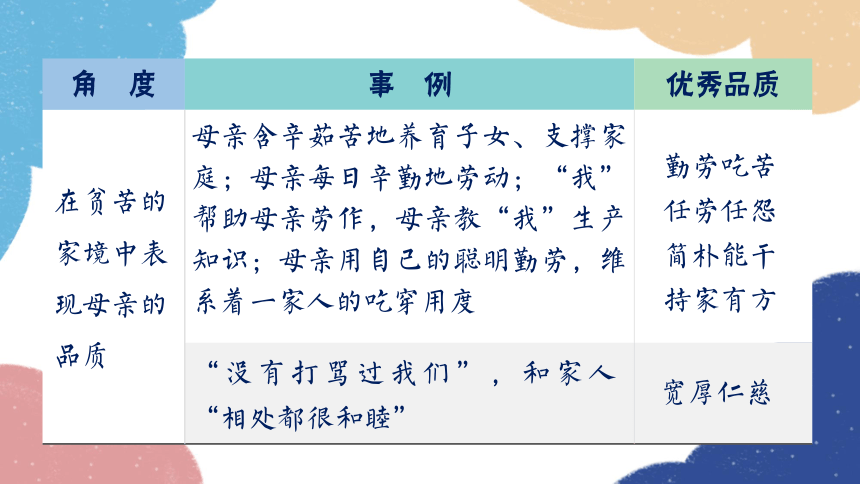 | 角 度 | 事 例 | 优秀品质 |
|---|---|---|
| 在贫苦的家境中表现母亲的品质 | 母亲含辛茹苦地养育子女、支撑家庭；母亲每日辛勤地劳动；“我”帮助母亲劳作，母亲教“我”生产知识；母亲用自己的聪明勤劳，维系着一家人的吃穿用度 | 勤劳吃苦 任劳任怨 简朴能干 持家有方 |
| | “没有打骂过我们”，和家人“相处都很和睦” | 宽厚仁慈 |